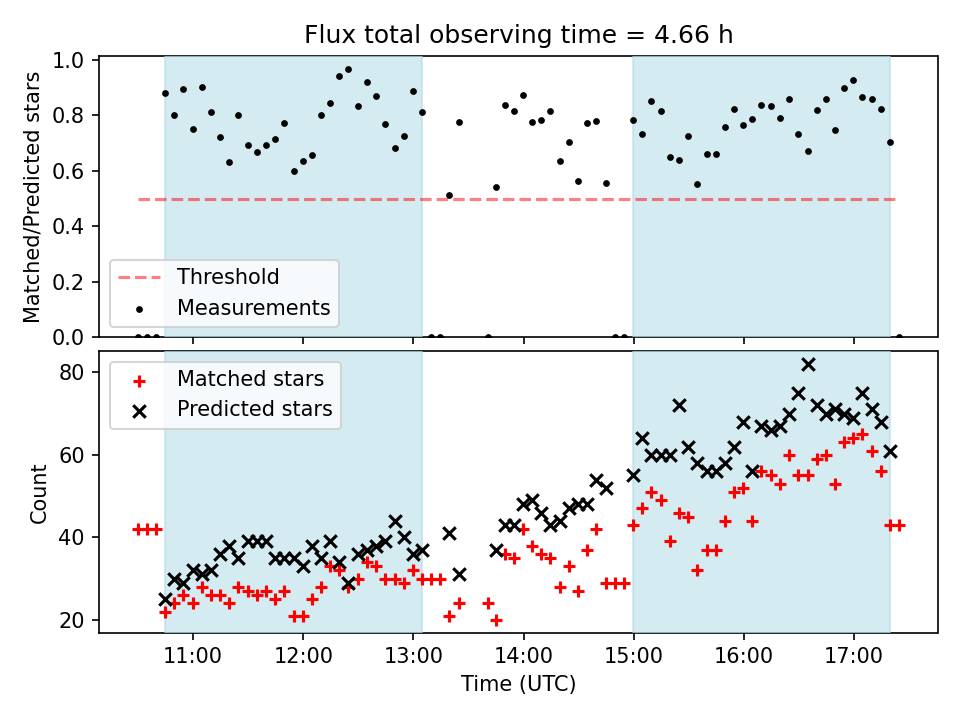 Flux total observing time = 4.66 h

Matched/Predicted stars

1.0
0.8
0.6
0.4
0.2
0.0

Threshold
Measurements

Count

80
60
40
20

Matched stars
Predicted stars

11:00
12:00
13:00
14:00
15:00
16:00
17:00

Time (UTC)